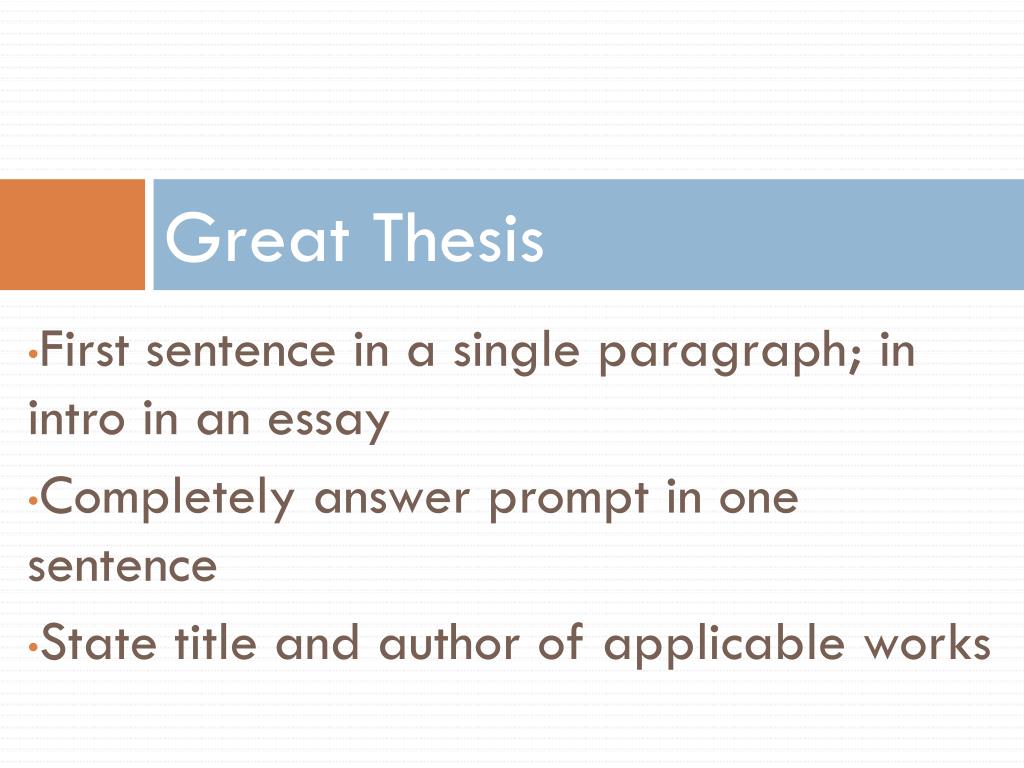 Great Thesis

•First sentence in a single paragraph; in intro in an essay

•Completely answer prompt in one sentence

•State title and author of applicable works